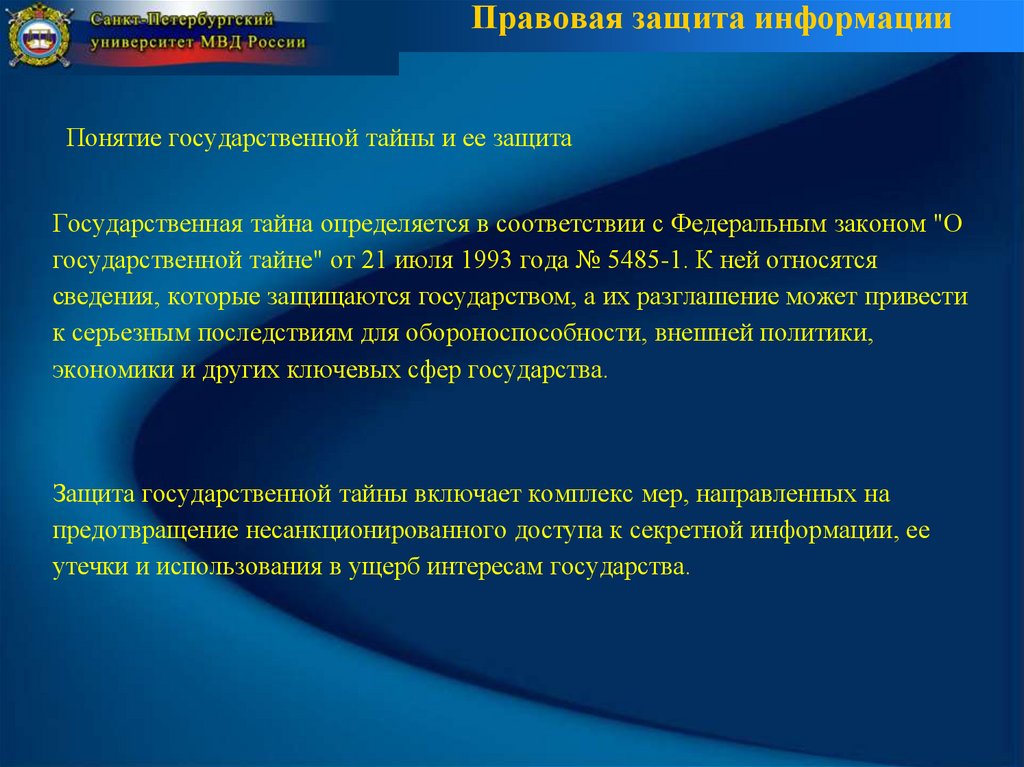 Санкт-Петербургский университет МВД России

Правовая защита информации

Понятие государственной тайны и ее защита

Государственная тайна определяется в соответствии с Федеральным законом "О государственной тайне" от 21 июля 1993 года № 5485-1. К ней относятся сведения, которые защищаются государством, а их разглашение может привести к серьезным последствиям для обороноспособности, внешней политики, экономики и других ключевых сфер государства.

Защита государственной тайны включает комплекс мер, направленных на предотвращение несанкционированного доступа к секретной информации, ее утечки и использования в ущерб интересам государства.